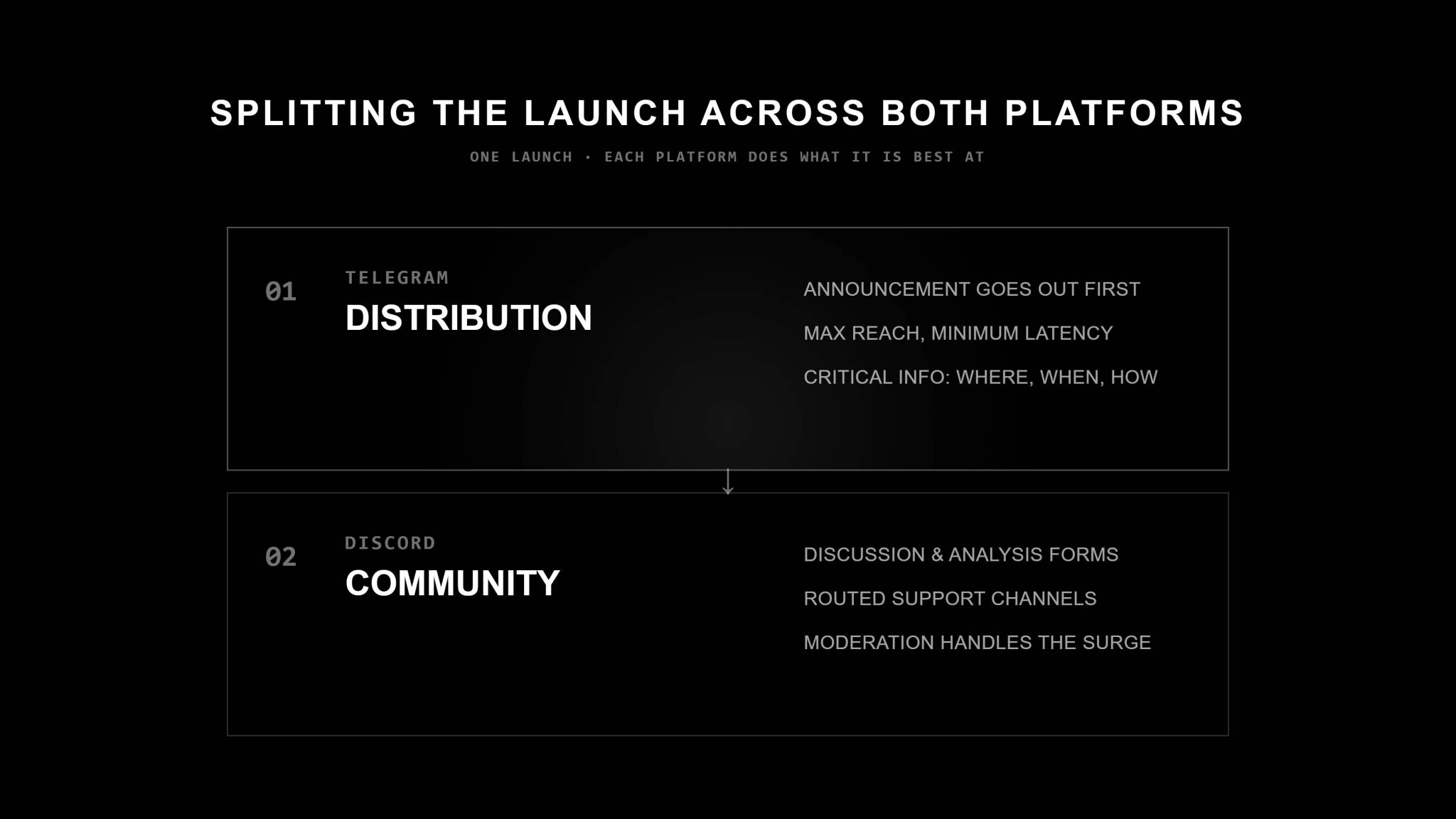 SPLITTING THE LAUNCH ACROSS BOTH PLATFORMS

ONE LAUNCH · EACH PLATFORM DOES WHAT IT IS BEST AT

01

TELEGRAM

DISTRIBUTION

ANNOUNCEMENT GOES OUT FIRST

MAX REACH, MINIMUM LATENCY

CRITICAL INFO: WHERE, WHEN, HOW

02

DISCORD

COMMUNITY

DISCUSSION & ANALYSIS FORMS

ROUTED SUPPORT CHANNELS

MODERATION HANDLES THE SURGE